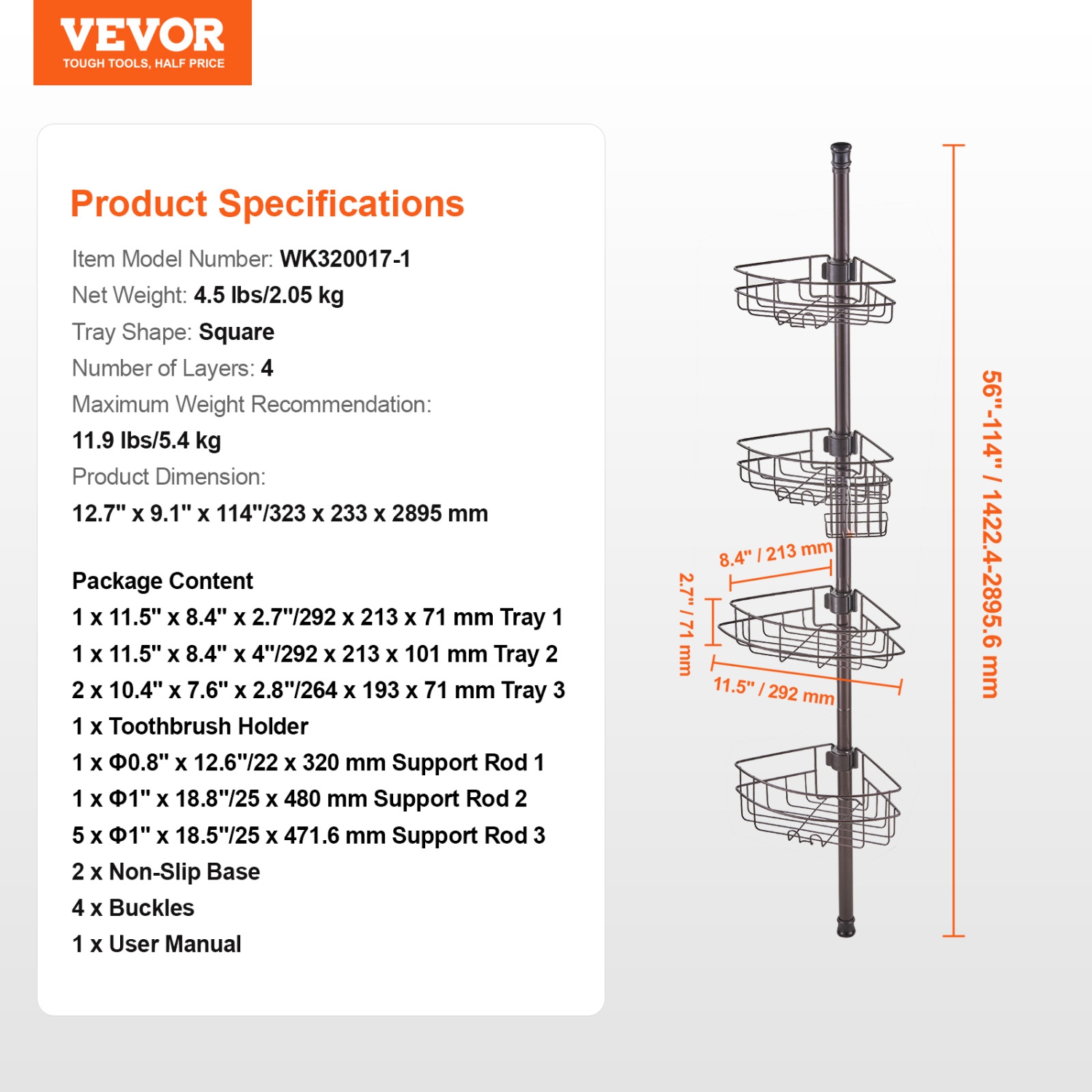 VEVOR
TOUGH TOOLS, HALF PRICE

Product Specifications

Item Model Number: WK320017-1
Net Weight: 4.5 lbs/2.05 kg
Tray Shape: Square
Number of Layers: 4
Maximum Weight Recommendation:
11.9 lbs/5.4 kg
Product Dimension:
12.7" x 9.1" x 114"/323 x 233 x 2895 mm

Package Content
1 x 11.5" x 8.4" x 2.7"/292 x 213 x 71 mm Tray 1
1 x 11.5" x 8.4" x 4"/292 x 213 x 101 mm Tray 2
2 x 10.4" x 7.6" x 2.8"/264 x 193 x 71 mm Tray 3
1 x Toothbrush Holder
1 x Φ0.8" x 12.6"/22 x 320 mm Support Rod 1
1 x Φ1" x 18.8"/25 x 480 mm Support Rod 2
5 x Φ1" x 18.5"/25 x 471.6 mm Support Rod 3
2 x Non-Slip Base
4 x Buckles
1 x User Manual

8.4" / 213 mm
2.7" / 71 mm
11.5" / 292 mm
56"-114" / 1422.4-2895.6 mm